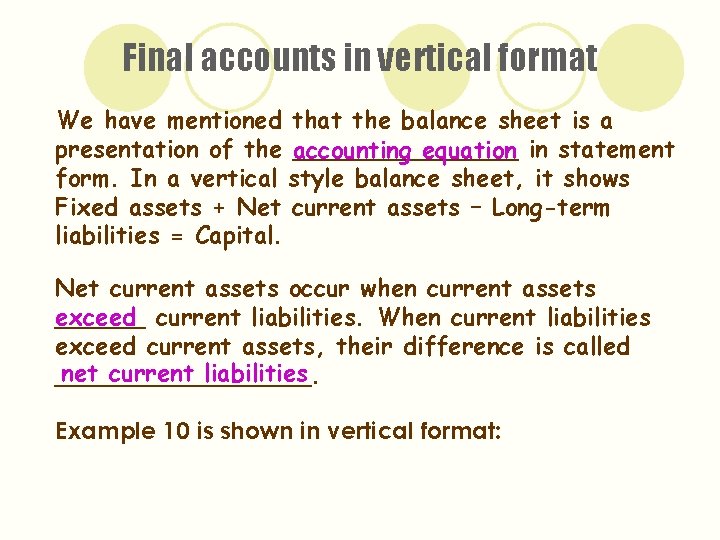 Final accounts in vertical format

We have mentioned that the balance sheet is a presentation of the accounting equation in statement form. In a vertical style balance sheet, it shows Fixed assets + Net current assets – Long-term liabilities = Capital.

Net current assets occur when current assets exceed current liabilities. When current liabilities exceed current assets, their difference is called net current liabilities.

Example 10 is shown in vertical format: